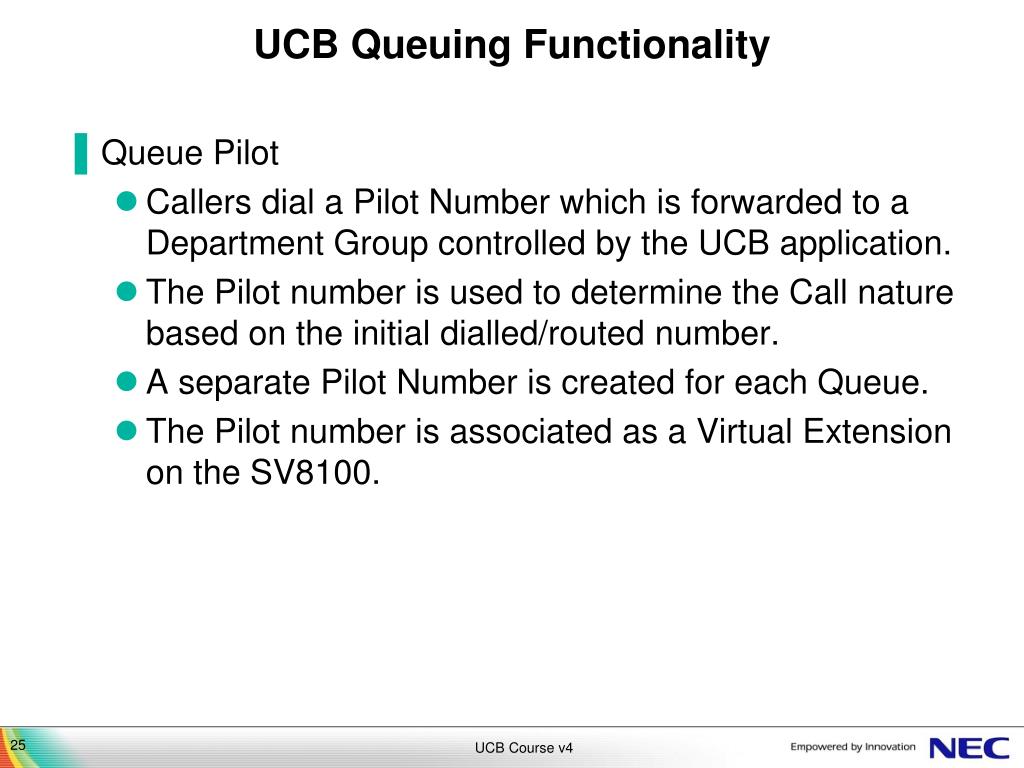 UCB Queuing Functionality

Queue Pilot

Callers dial a Pilot Number which is forwarded to a Department Group controlled by the UCB application.

The Pilot number is used to determine the Call nature based on the initial dialled/routed number.

A separate Pilot Number is created for each Queue.

The Pilot number is associated as a Virtual Extension on the SV8100.

25

UCB Course v4

Empowered by Innovation NEC